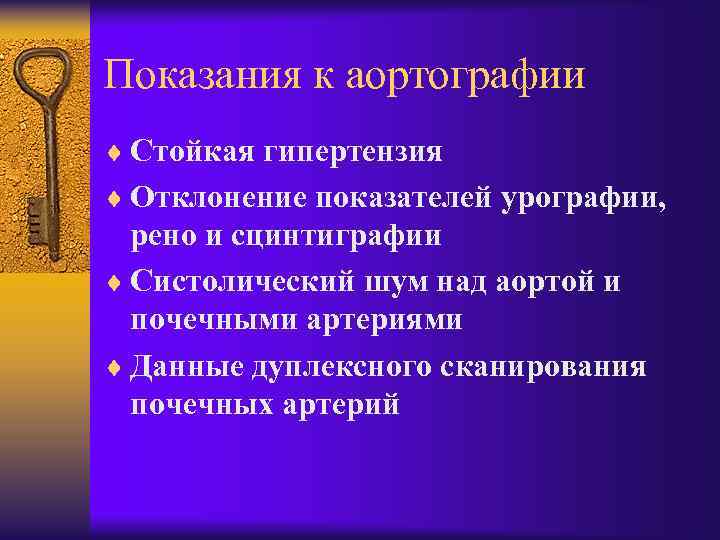 Показания к аортографии

♦ Стойкая гипертензия
♦ Отклонение показателей урографии, рено и сцинтиграфии
♦ Систолический шум над аортой и почечными артериями
♦ Данные дуплексного сканирования почечных артерий